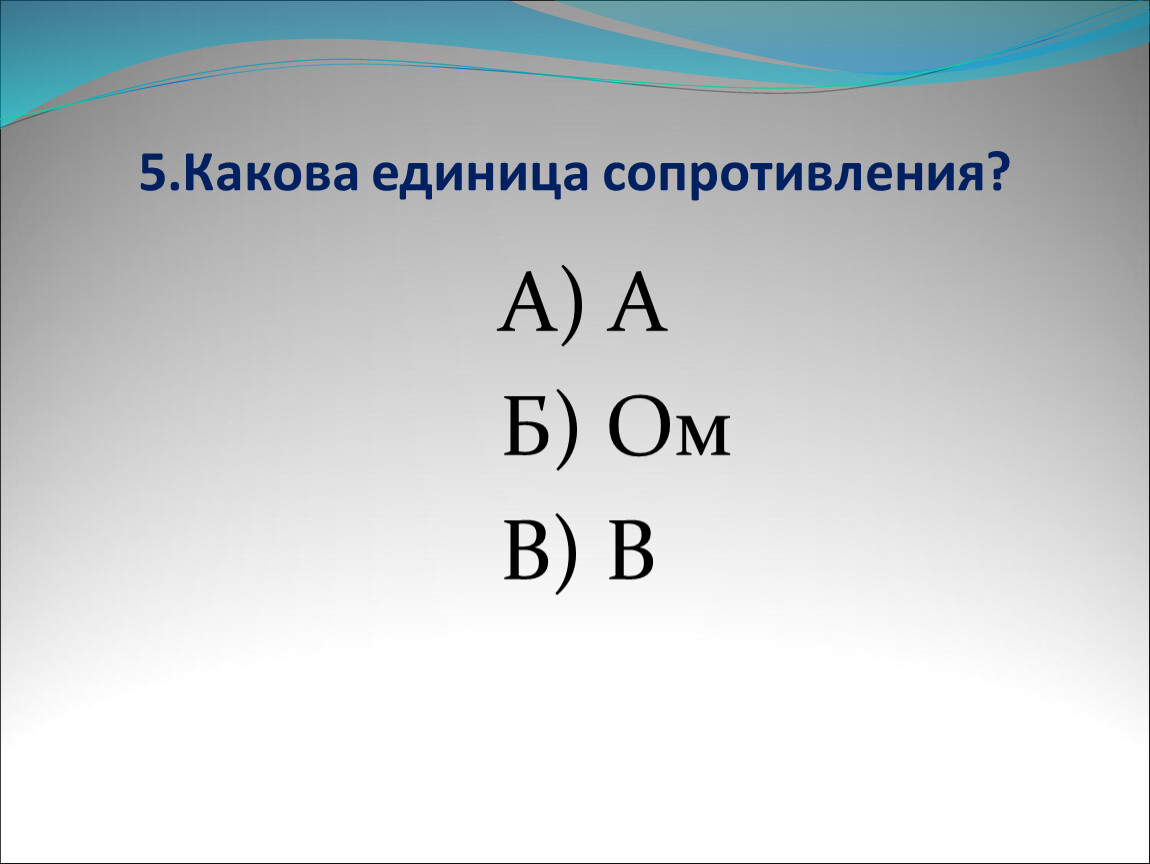 5.Какова единица сопротивления?

А) А

Б) Ом

В) В